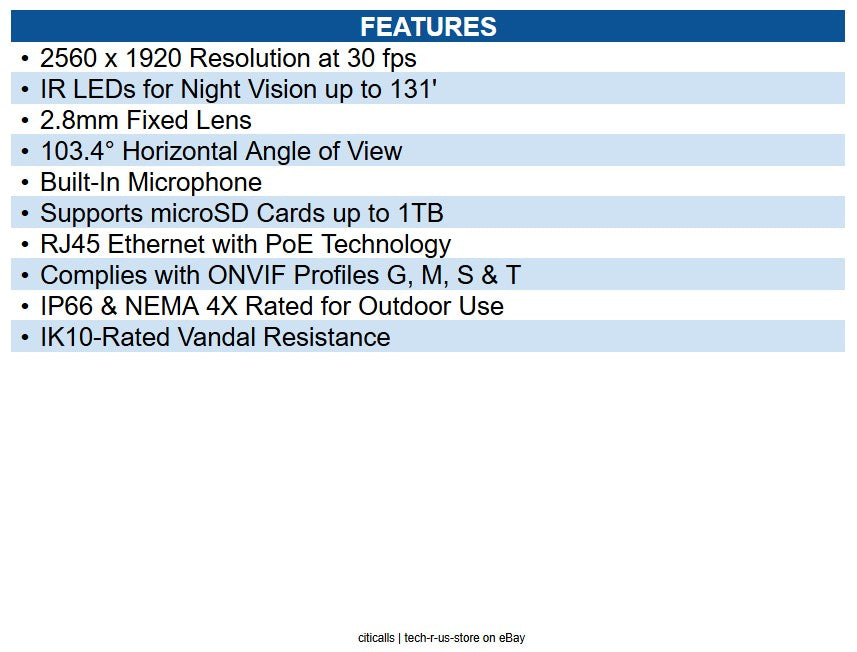 FEATURES

• 2560 x 1920 Resolution at 30 fps
• IR LEDs for Night Vision up to 131'
• 2.8mm Fixed Lens
• 103.4° Horizontal Angle of View
• Built-In Microphone
• Supports microSD Cards up to 1TB
• RJ45 Ethernet with PoE Technology
• Complies with ONVIF Profiles G, M, S & T
• IP66 & NEMA 4X Rated for Outdoor Use
• IK10-Rated Vandal Resistance

citicalls | tech-r-us-store on eBay